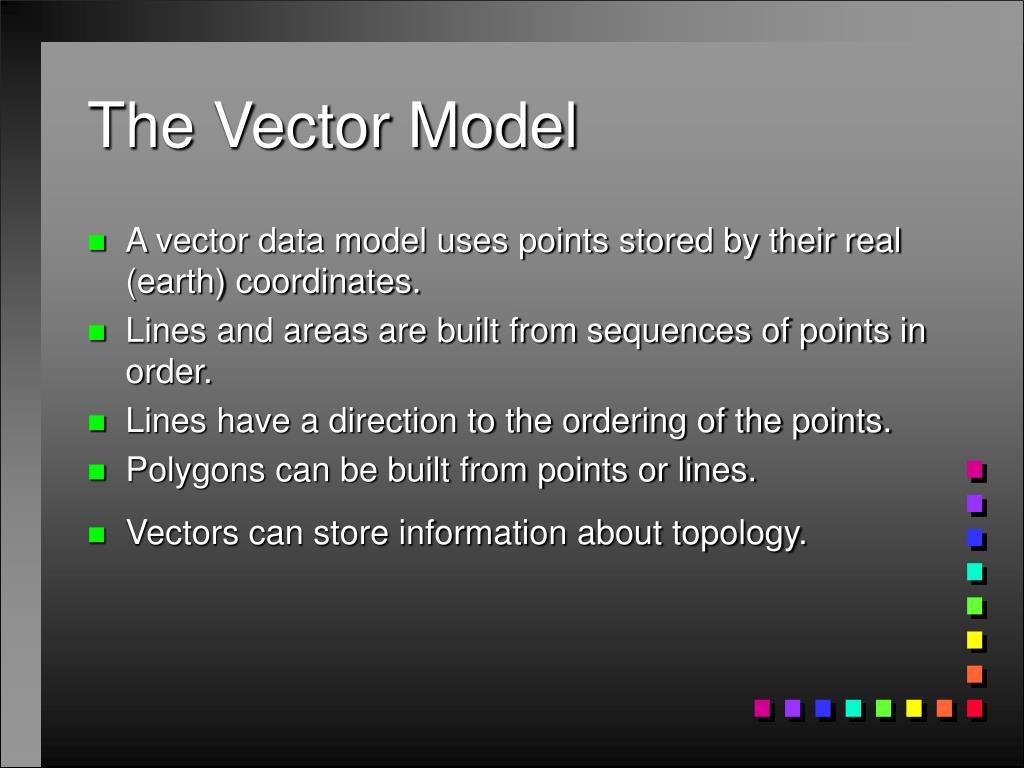 The Vector Model

- A vector data model uses points stored by their real (earth) coordinates.
- Lines and areas are built from sequences of points in order.
- Lines have a direction to the ordering of the points.
- Polygons can be built from points or lines.
- Vectors can store information about topology.